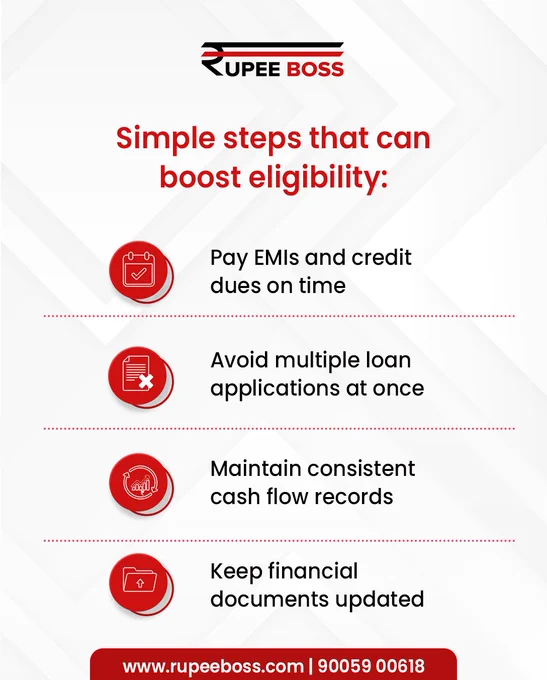 RUPEE BOSS

Simple steps that can boost eligibility:

Pay EMIs and credit dues on time

Avoid multiple loan applications at once

Maintain consistent cash flow records

Keep financial documents updated

www.rupeeboss.com | 90059 00618